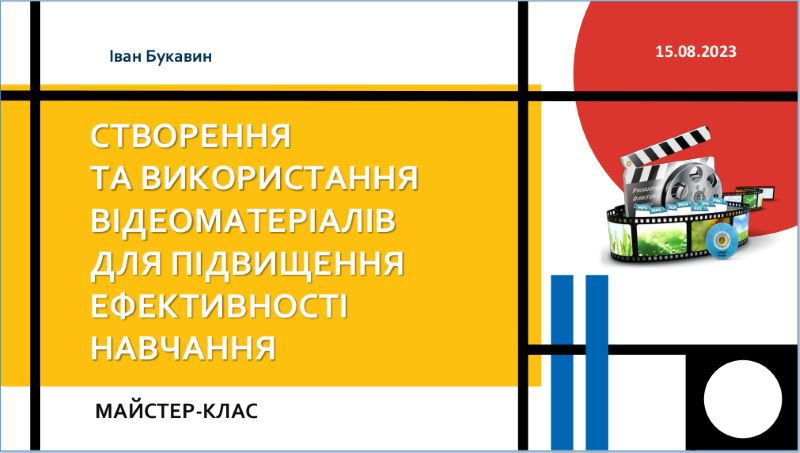 Іван Букавин

15.08.2023

СТВОРЕННЯ ТА ВИКОРИСТАННЯ ВІДЕОМАТЕРІАЛІВ ДЛЯ ПІДВИЩЕННЯ ЕФЕКТИВНОСТІ НАВЧАННЯ

МАЙСТЕР-КЛАС